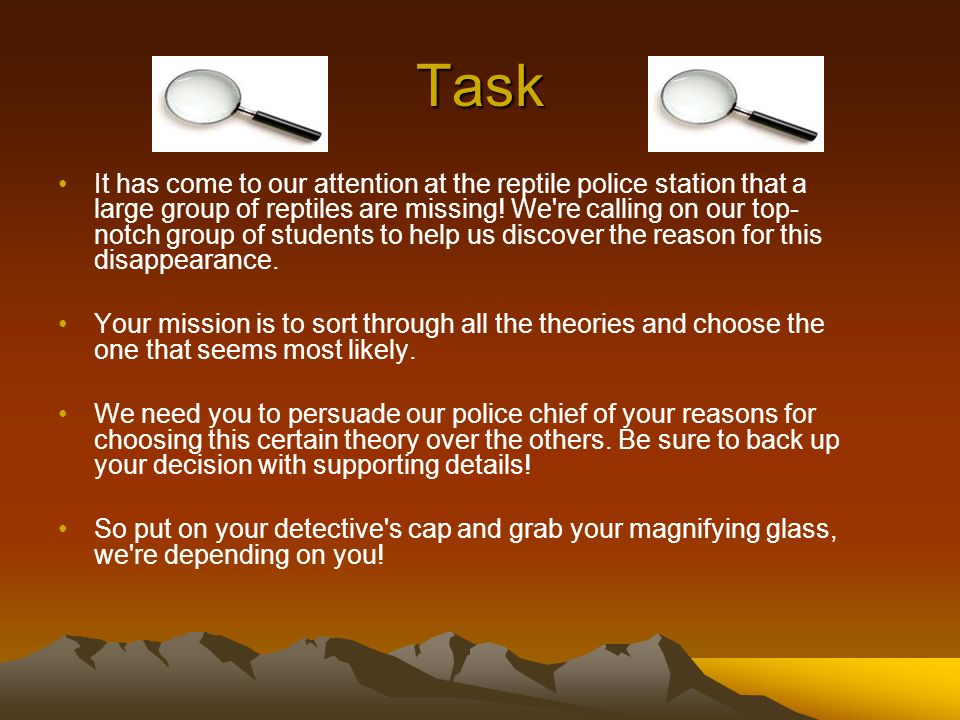 Task

• It has come to our attention at the reptile police station that a large group of reptiles are missing! We're calling on our top-notch group of students to help us discover the reason for this disappearance.

• Your mission is to sort through all the theories and choose the one that seems most likely.

• We need you to persuade our police chief of your reasons for choosing this certain theory over the others. Be sure to back up your decision with supporting details!

• So put on your detective's cap and grab your magnifying glass, we're depending on you!